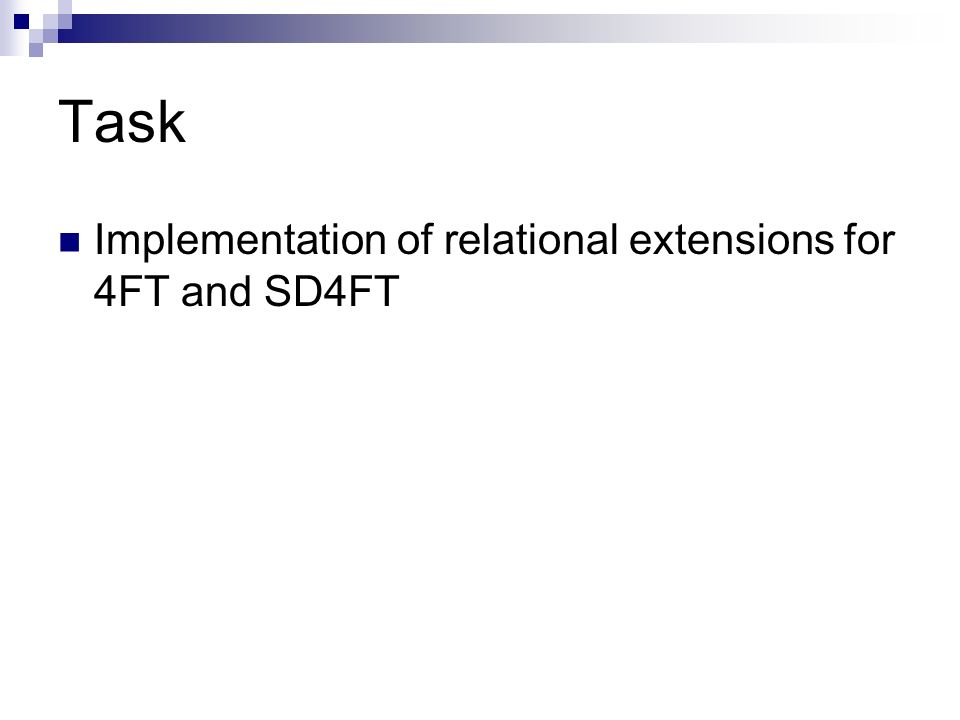 Task

Implementation of relational extensions for 4FT and SD4FT